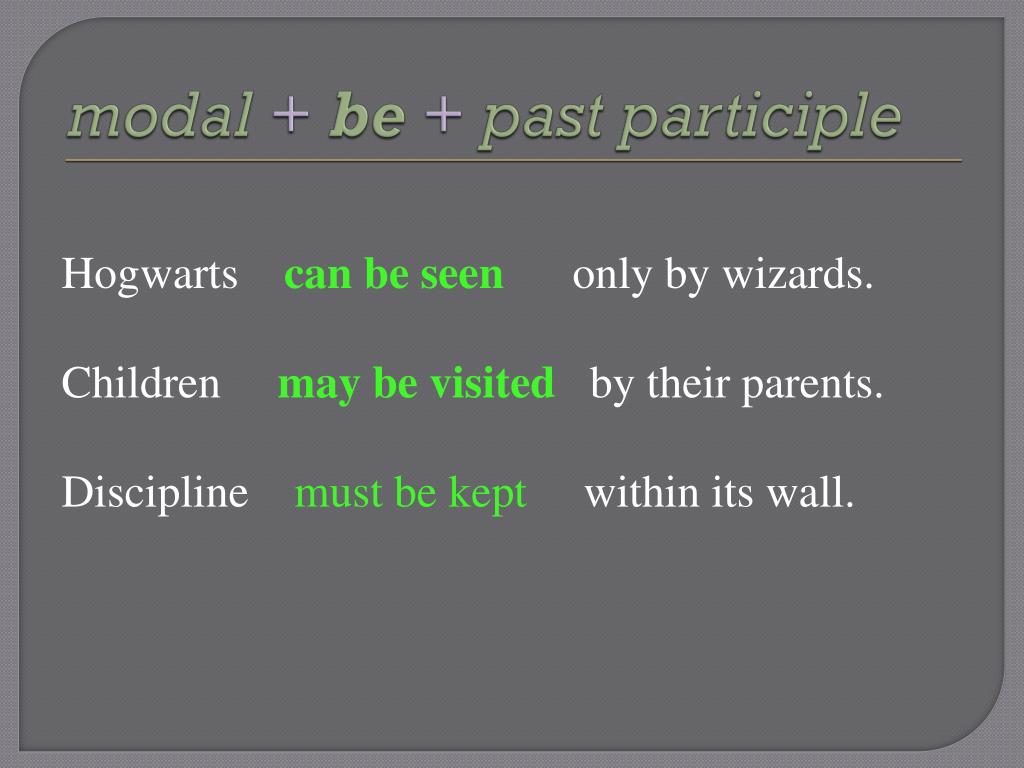 modal + be + past participle

Hogwarts can be seen only by wizards.

Children may be visited by their parents.

Discipline must be kept within its wall.